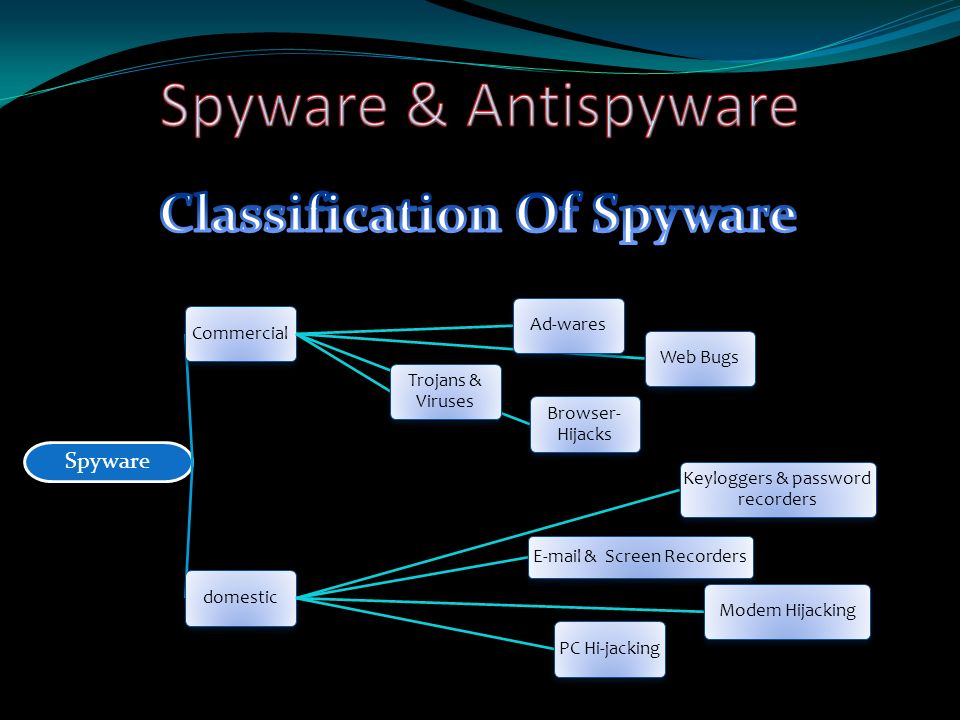 Spyware & Antispyware

Classification Of Spyware

Spyware

Commercial

Ad-wares

Web Bugs

Trojans & Viruses

Browser-Hijacks

domestic

Keyloggers & password recorders

E-mail & Screen Recorders

Modem Hijacking

PC Hi-jacking